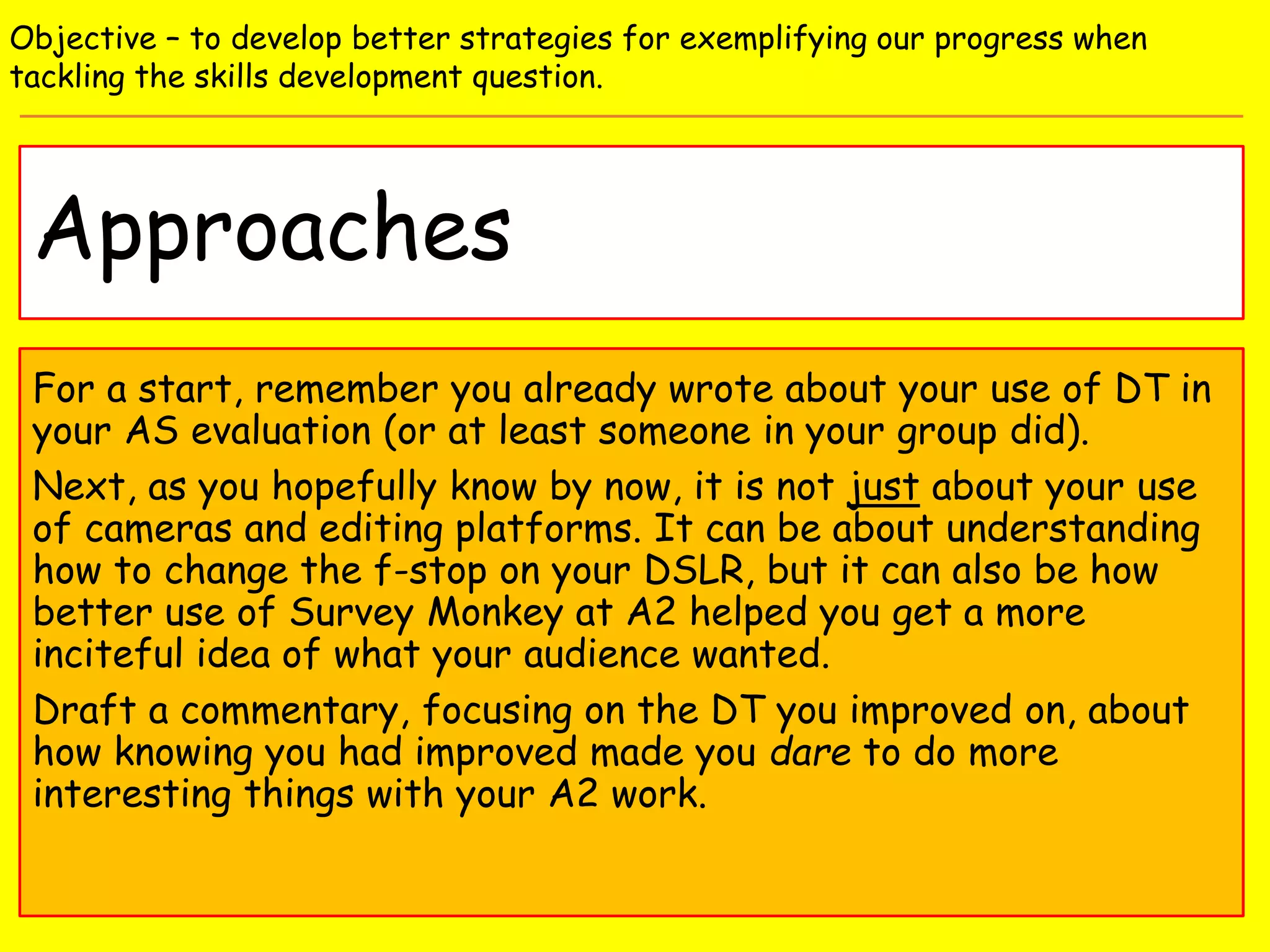 Objective – to develop better strategies for exemplifying our progress when tackling the skills development question.

Approaches

For a start, remember you already wrote about your use of DT in your AS evaluation (or at least someone in your group did).

Next, as you hopefully know by now, it is not just about your use of cameras and editing platforms. It can be about understanding how to change the f-stop on your DSLR, but it can also be how better use of Survey Monkey at A2 helped you get a more inciteful idea of what your audience wanted.

Draft a commentary, focusing on the DT you improved on, about how knowing you had improved made you dare to do more interesting things with your A2 work.